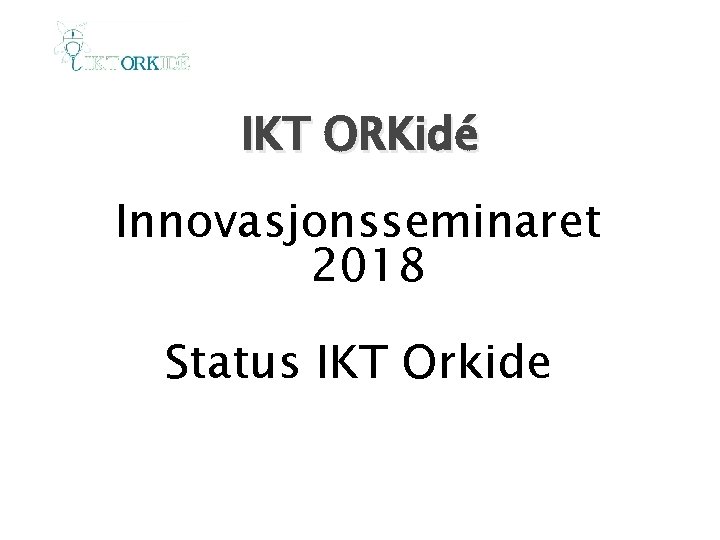 IKT ORKIDÉ

IKT ORKidé

Innovasjonsseminaret 2018

Status IKT Orkide